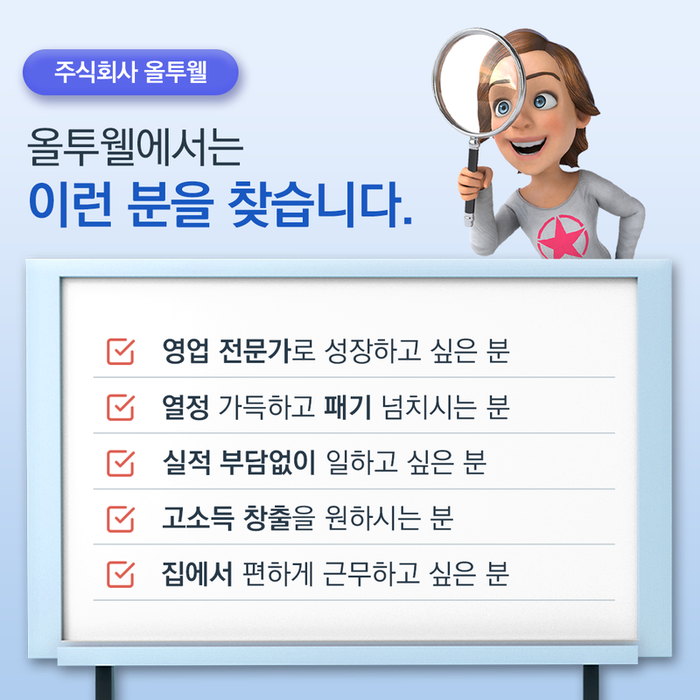 주식회사 올투웰

올투웰에서는
이런 분을 찾습니다.

영업 전문가로 성장하고 싶은 분

열정 가득하고 패기 넘치시는 분

실적 부담없이 일하고 싶은 분

고소득 창출을 원하시는 분

집에서 편하게 근무하고 싶은 분